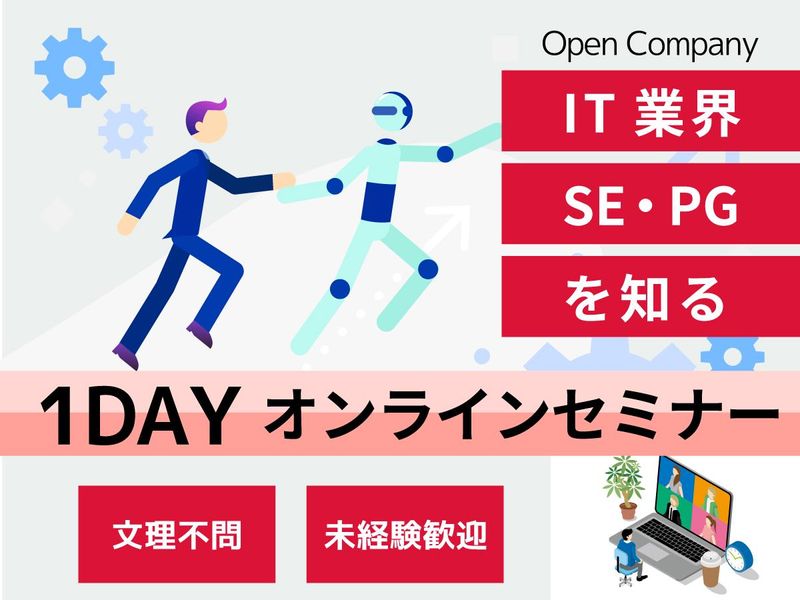 Open Company

IT 業界

SE・PG

を知る

1DAY オンラインセミナー

文理不問

未経験歓迎